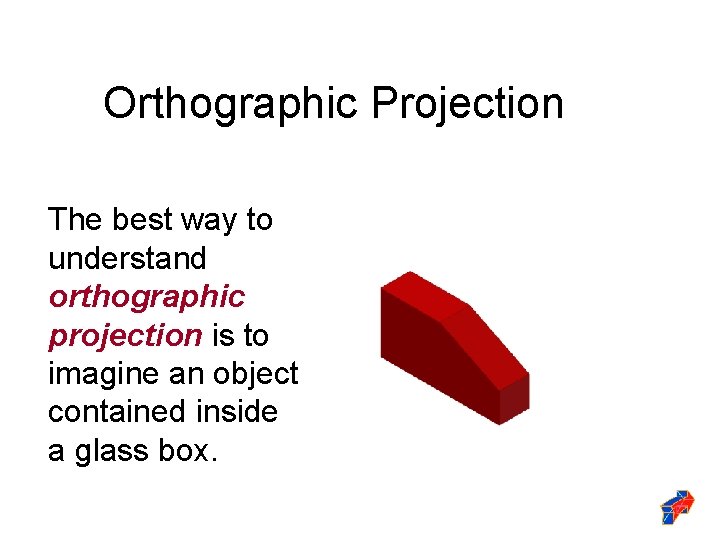 Orthographic Projection

The best way to understand orthographic projection is to imagine an object contained inside a glass box.